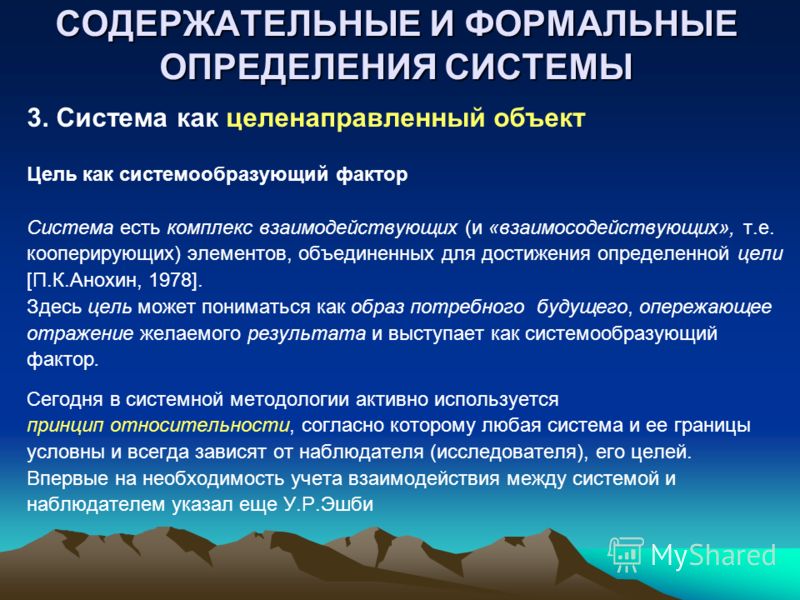 СОДЕРЖАТЕЛЬНЫЕ И ФОРМАЛЬНЫЕ ОПРЕДЕЛЕНИЯ СИСТЕМЫ

3. Система как целенаправленный объект

Цель как системообразующий фактор

Система есть комплекс взаимодействующих (и «взаимосодействующих», т.е. кооперирующих) элементов, объединенных для достижения определенной цели [П.К.Анохин, 1978].
Здесь цель может пониматься как образ потребного будущего, опережающее отражение желаемого результата и выступает как системообразующий фактор.

Сегодня в системной методологии активно используется принцип относительности, согласно которому любая система и ее границы условны и всегда зависят от наблюдателя (исследователя), его целей. Впервые на необходимость учета взаимодействия между системой и наблюдателем указал еще У.Р.Эшби

MyShared